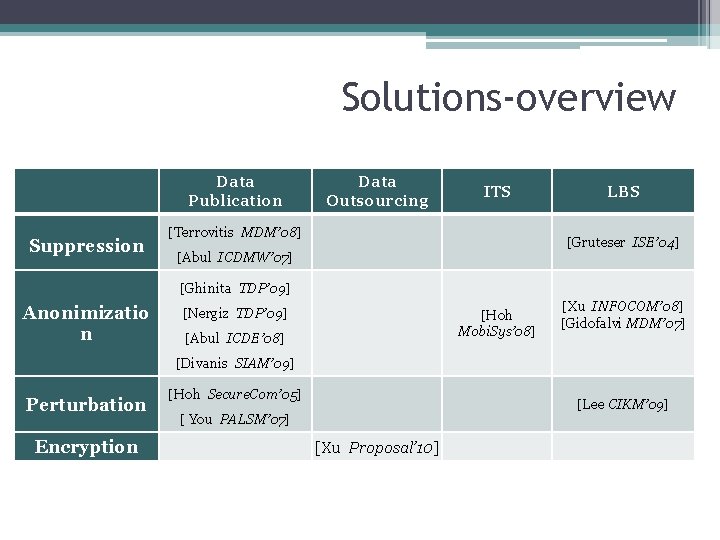 Solutions-overview

|  | Data Publication | Data Outsourcing | ITS | LBS |
|---|---|---|---|---|
| Suppression | [Terrovitis MDM'08] [Abul ICDMW'07] |  |  | [Gruteser ISE'04] |
| Anonimization | [Ghinita TDP'09] [Nergiz TDP'09] [Abul ICDE'08] [Divanis SIAM'09] |  | [Hoh MobiSys'08] | [Xu INFOCOM'08] [Gidofalvi MDM'07] |
| Perturbation | [Hoh SecureCom'05] [ You PALSM'07] |  |  | [Lee CIKM'09] |
| Encryption |  | [Xu Proposal'10] |  |  |